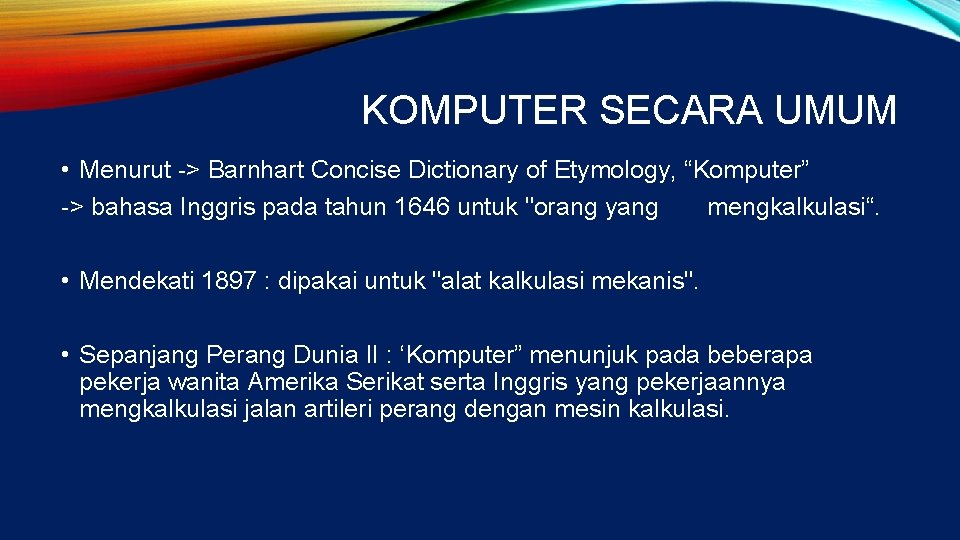 KOMPUTER SECARA UMUM

• Menurut -> Barnhart Concise Dictionary of Etymology, “Komputer” -> bahasa Inggris pada tahun 1646 untuk "orang yang mengkalkulasi“.

• Mendekati 1897 : dipakai untuk "alat kalkulasi mekanis".

• Sepanjang Perang Dunia II : ‘Komputer” menunjuk pada beberapa pekerja wanita Amerika Serikat serta Inggris yang pekerjaannya mengkalkulasi jalan artileri perang dengan mesin kalkulasi.